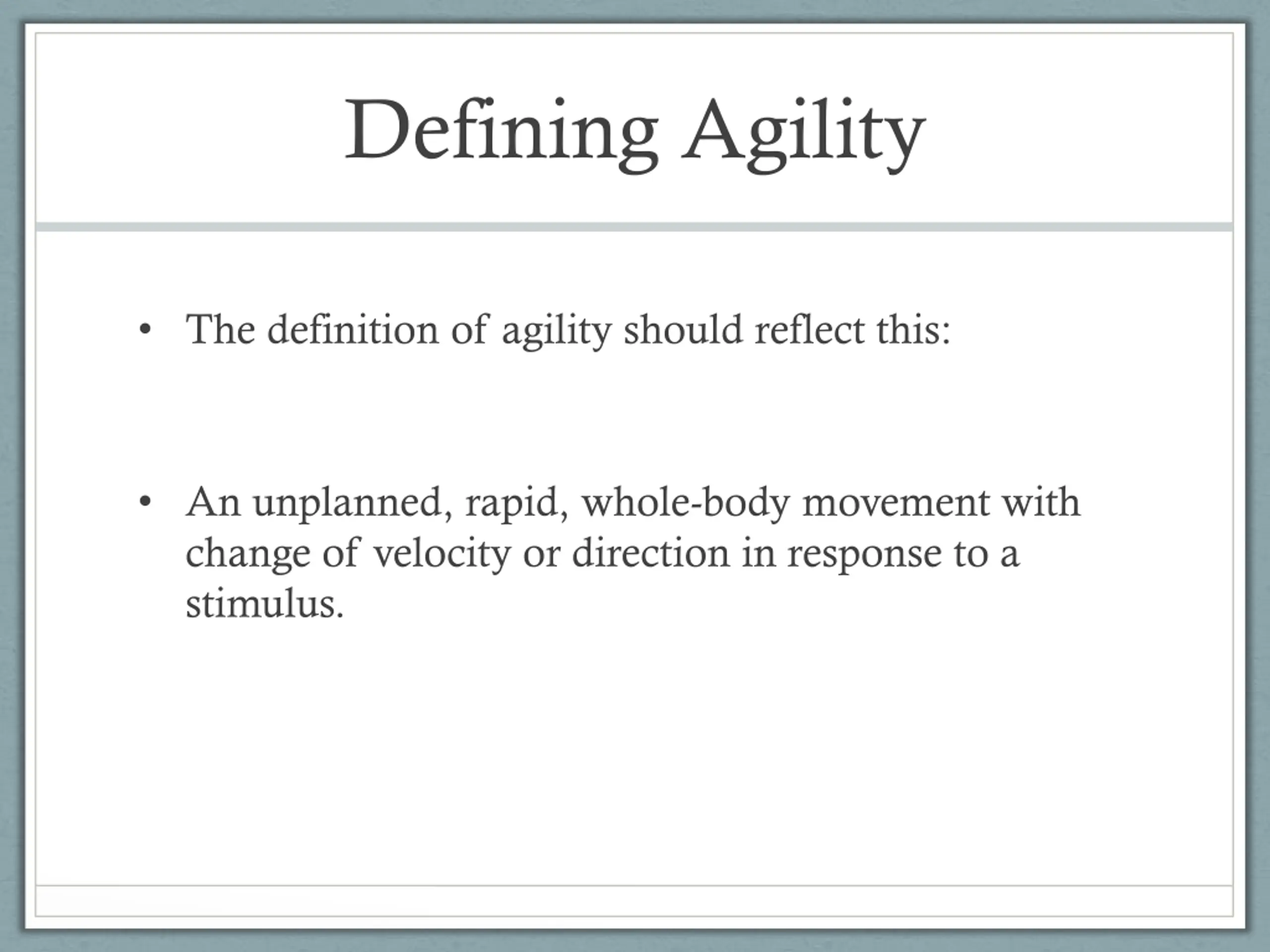 Defining Agility

• The definition of agility should reflect this:

• An unplanned, rapid, whole-body movement with change of velocity or direction in response to a stimulus.